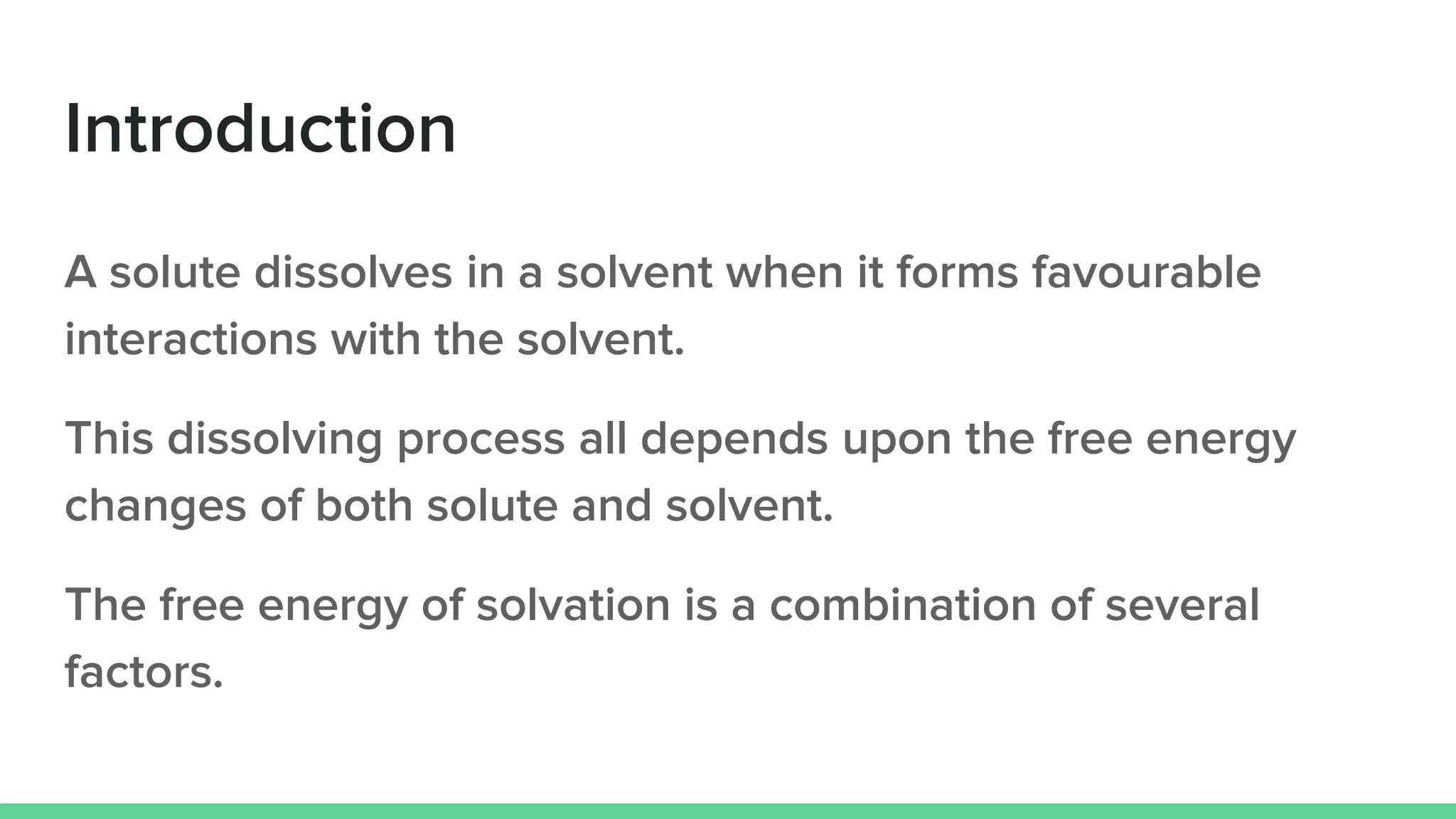 Introduction

A solute dissolves in a solvent when it forms favourable interactions with the solvent.

This dissolving process all depends upon the free energy changes of both solute and solvent.

The free energy of solvation is a combination of several factors.